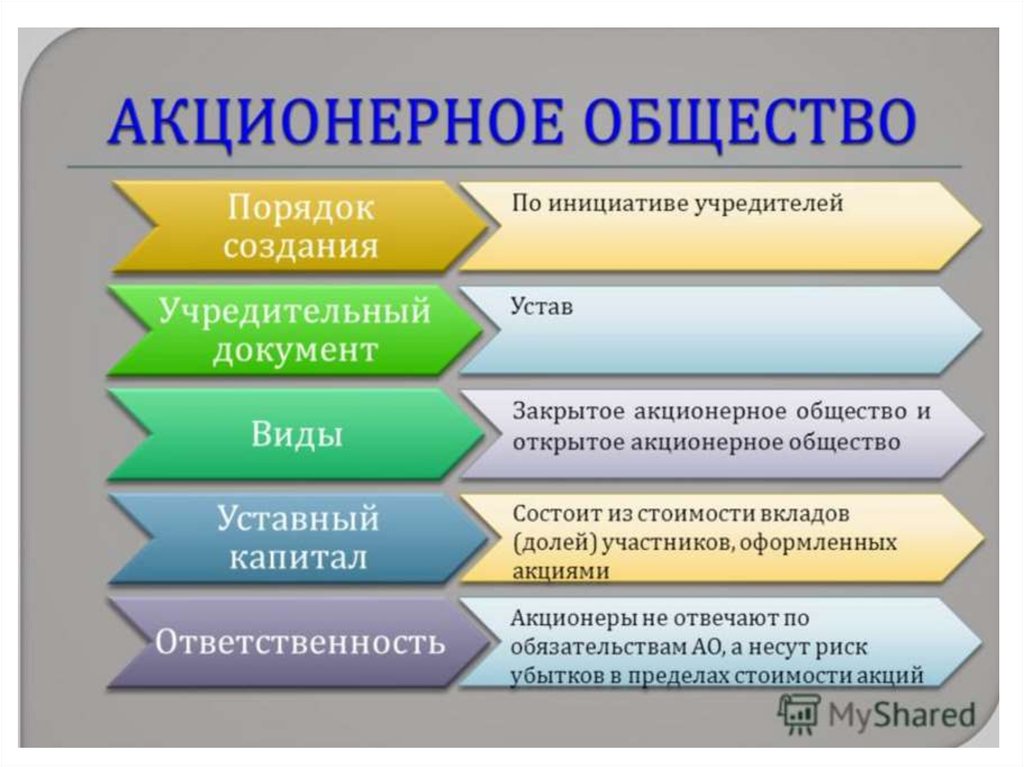 АКЦИОНЕРНОЕ ОБЩЕСТВО

Порядок создания

По инициативе учредителей

Учредительный документ

Устав

Виды

Закрытое акционерное общество и открытое акционерное общество

Уставный капитал

Состоит из стоимости вкладов (долей) участников, оформленных акциями

Ответственность

Акционеры не отвечают по обязательствам АО, а несут риск убытков в пределах стоимости акций

MyShared